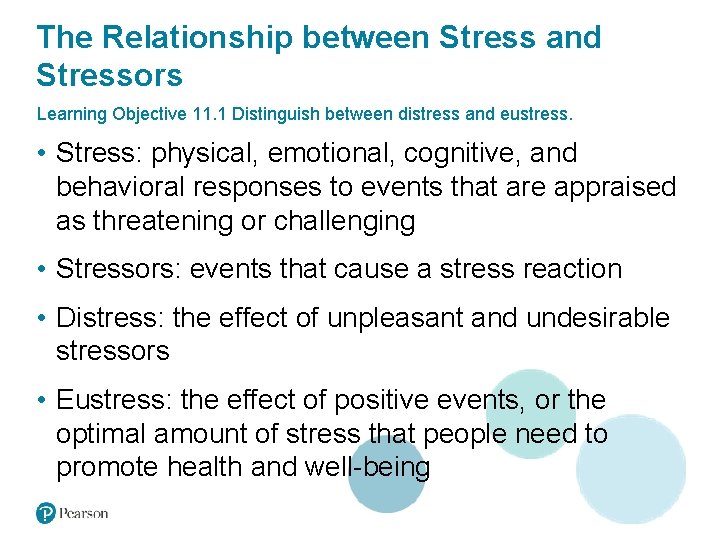 The Relationship between Stress and Stressors

Learning Objective 11.1 Distinguish between distress and eustress.

• Stress: physical, emotional, cognitive, and behavioral responses to events that are appraised as threatening or challenging

• Stressors: events that cause a stress reaction

• Distress: the effect of unpleasant and undesirable stressors

• Eustress: the effect of positive events, or the optimal amount of stress that people need to promote health and well-being

Pearson